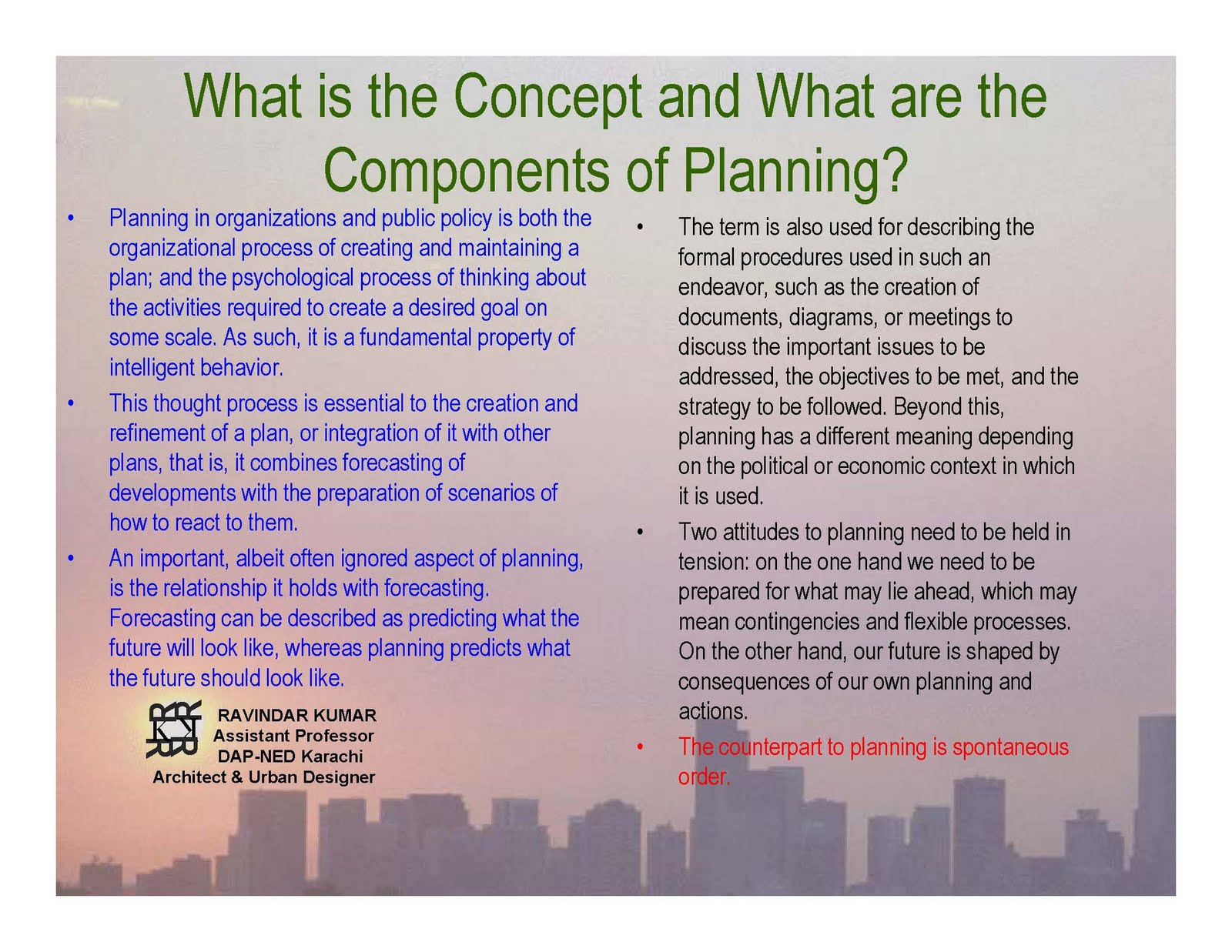 What is the Concept and What are the Components of Planning?

• Planning in organizations and public policy is both the organizational process of creating and maintaining a plan; and the psychological process of thinking about the activities required to create a desired goal on some scale. As such, it is a fundamental property of intelligent behavior.

• This thought process is essential to the creation and refinement of a plan, or integration of it with other plans, that is, it combines forecasting of developments with the preparation of scenarios of how to react to them.

• An important, albeit often ignored aspect of planning, is the relationship it holds with forecasting. Forecasting can be described as predicting what the future will look like, whereas planning predicts what the future should look like.

RAVINDAR KUMAR
Assistant Professor
DAP-NED Karachi
Architect & Urban Designer

• The term is also used for describing the formal procedures used in such an endeavor, such as the creation of documents, diagrams, or meetings to discuss the important issues to be addressed, the objectives to be met, and the strategy to be followed. Beyond this, planning has a different meaning depending on the political or economic context in which it is used.

• Two attitudes to planning need to be held in tension: on the one hand we need to be prepared for what may lie ahead, which may mean contingencies and flexible processes. On the other hand, our future is shaped by consequences of our own planning and actions.

• The counterpart to planning is spontaneous order.